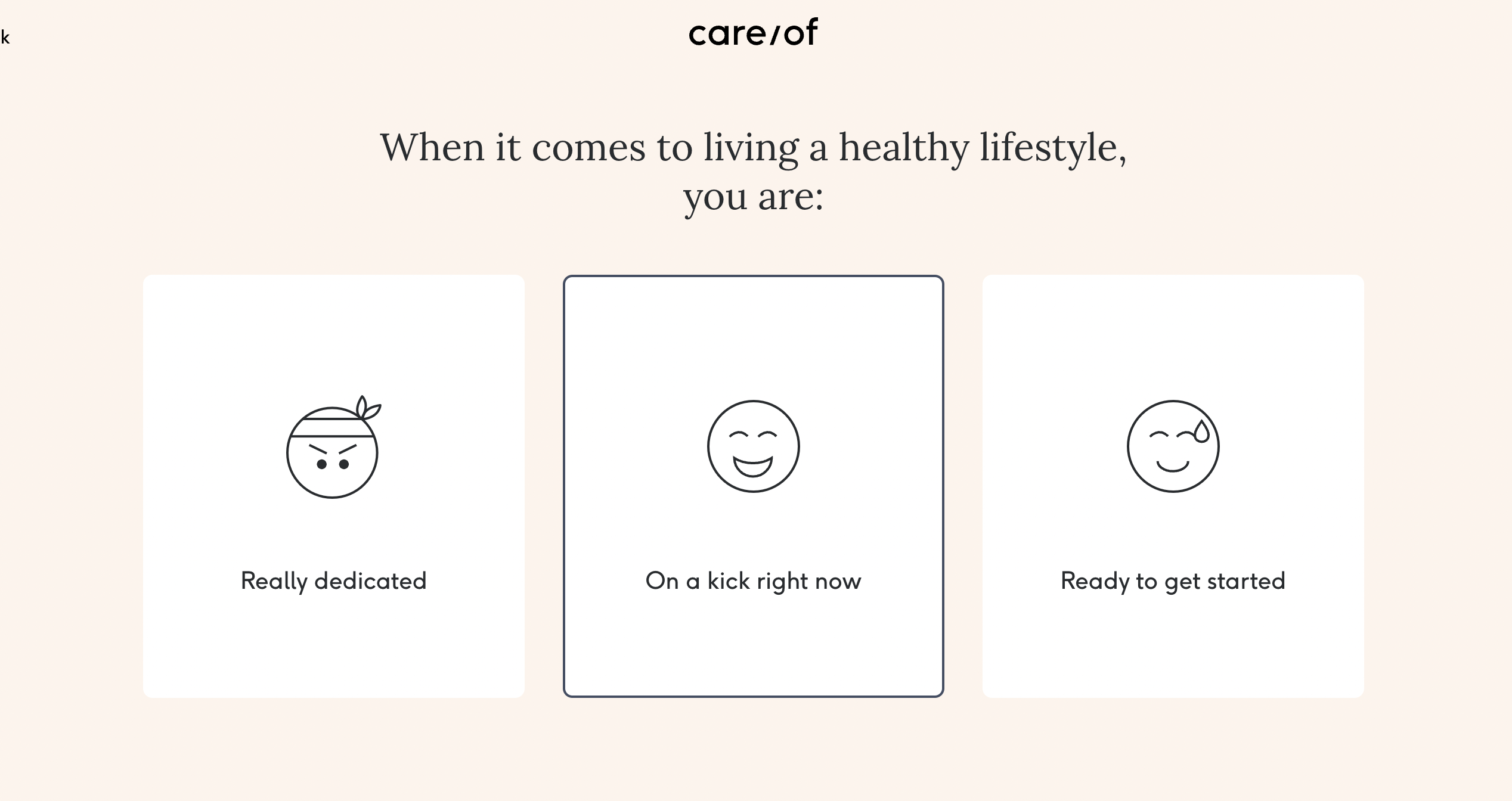 k

care/of

When it comes to living a healthy lifestyle, you are:

Really dedicated

On a kick right now

Ready to get started